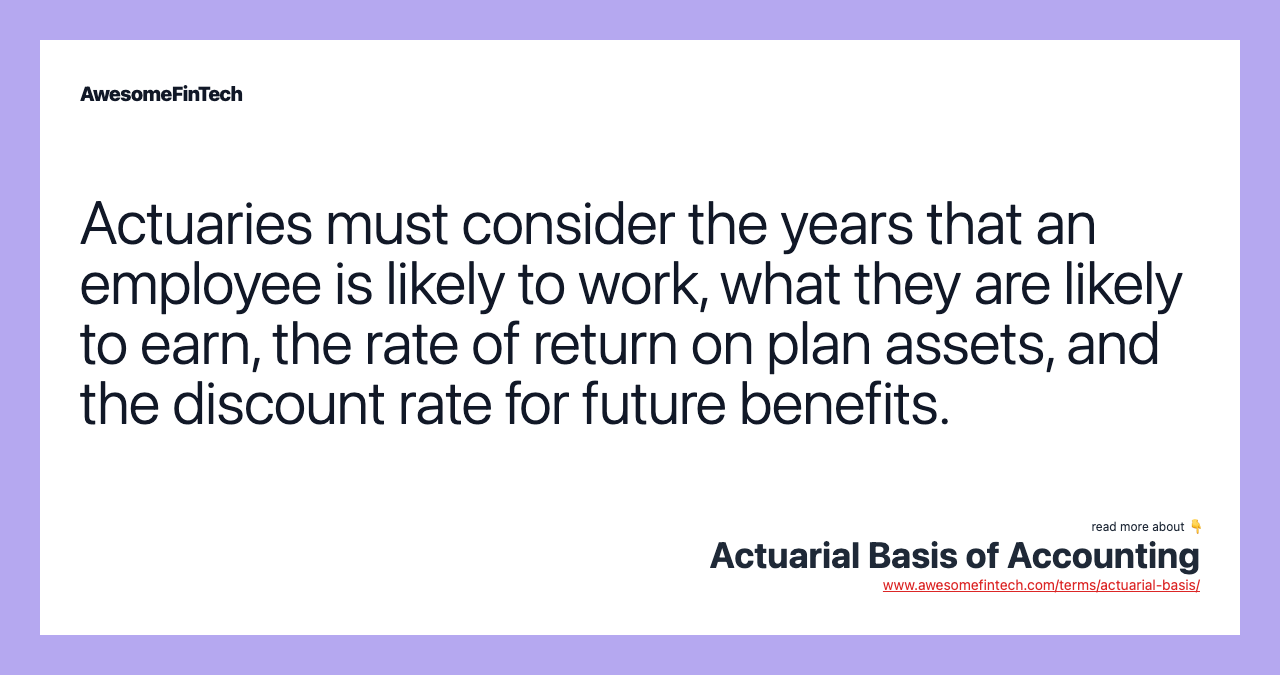 AwesomeFinTech

Actuaries must consider the years that an employee is likely to work, what they are likely to earn, the rate of return on plan assets, and the discount rate for future benefits.

read more about 👇
Actuarial Basis of Accounting
www.awesomefintech.com/terms/actuarial-basis/